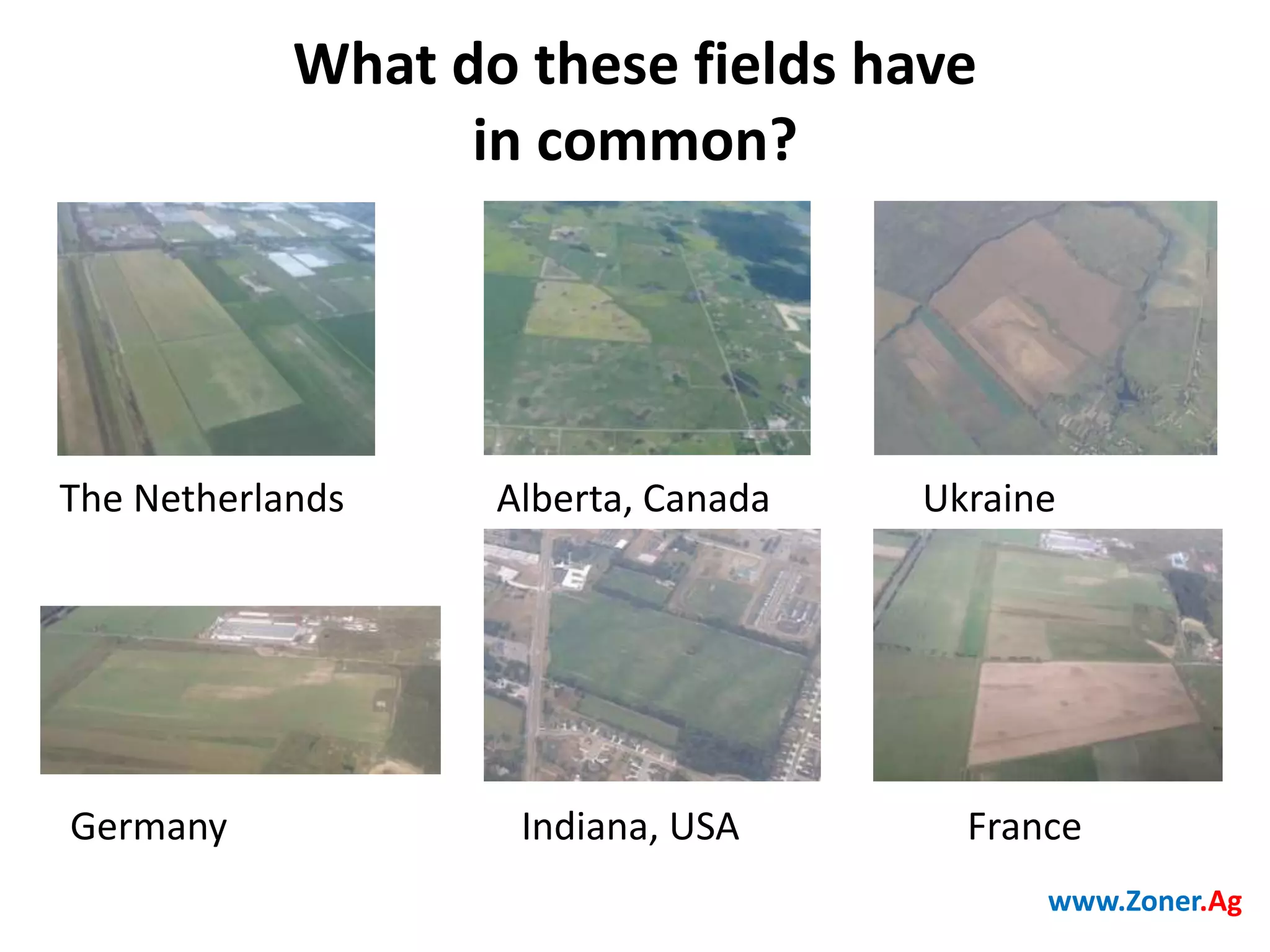 What do these fields have in common?

The Netherlands

Alberta, Canada

Ukraine

Germany

Indiana, USA

France

www.Zoner.Ag